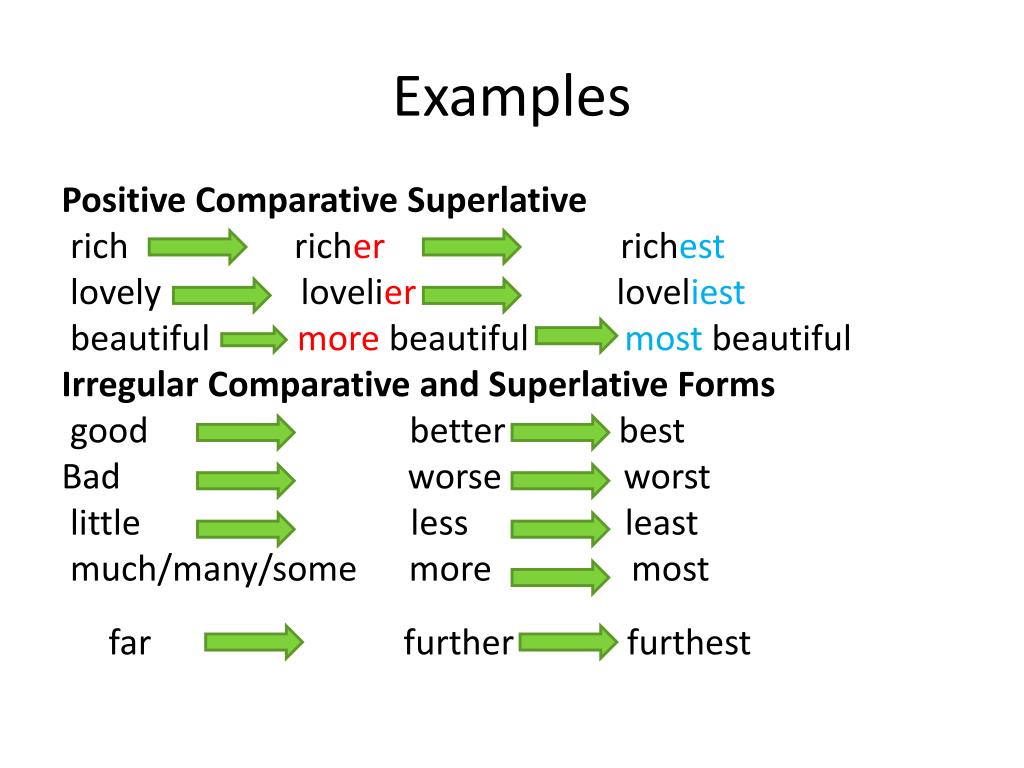 Examples

Positive Comparative Superlative
rich richer richest
lovely lovelier loveliest
beautiful more beautiful most beautiful
Irregular Comparative and Superlative Forms
good better best
Bad worse worst
little less least
much/many/some more most

far further furthest